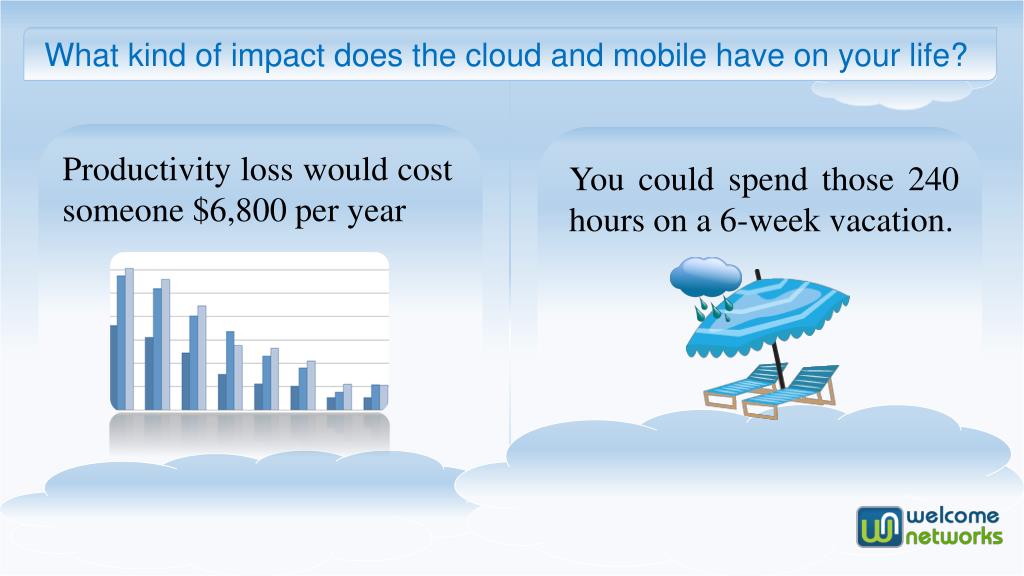 What kind of impact does the cloud and mobile have on your life?

Productivity loss would cost someone $6,800 per year

You could spend those 240 hours on a 6-week vacation.

welcome networks